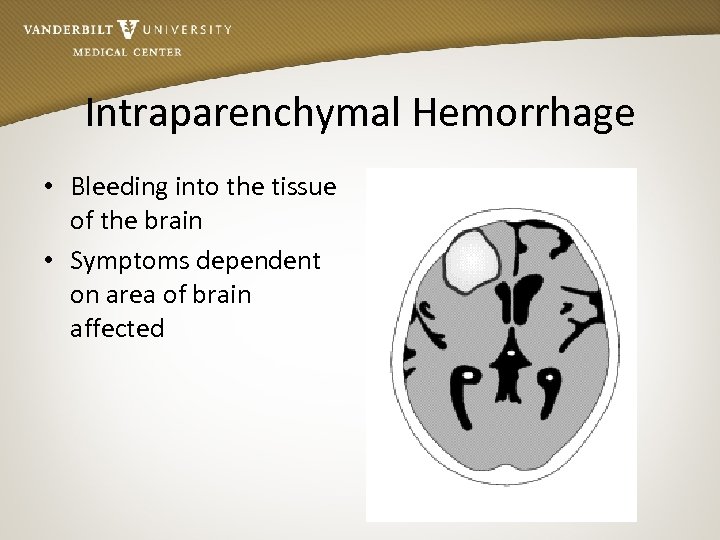 VANDERBILT UNIVERSITY
MEDICAL CENTER

Intraparenchymal Hemorrhage

• Bleeding into the tissue of the brain
• Symptoms dependent on area of brain affected